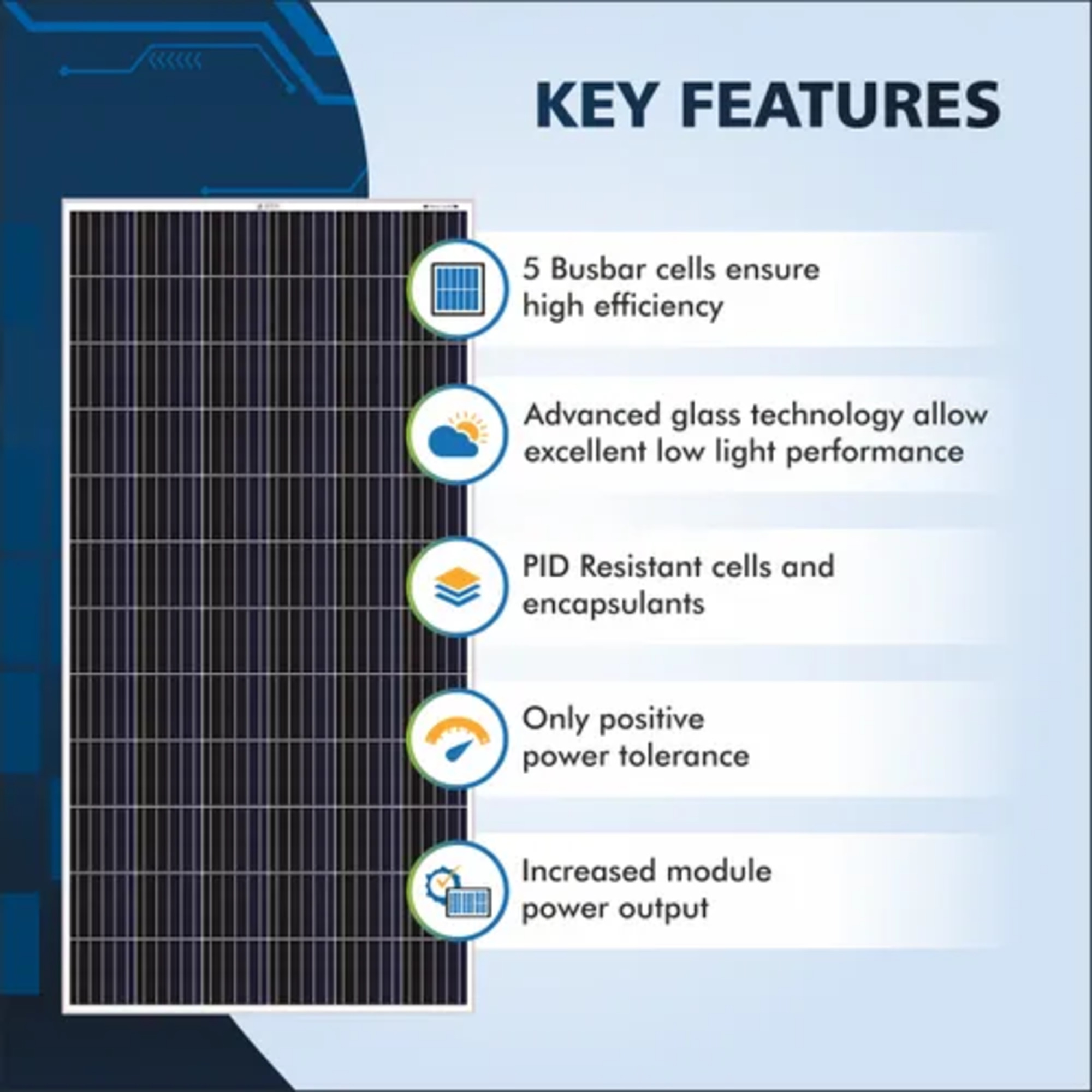 KEY FEATURES

5 Busbar cells ensure high efficiency

Advanced glass technology allow excellent low light performance

PID Resistant cells and encapsulants

Only positive power tolerance

Increased module power output